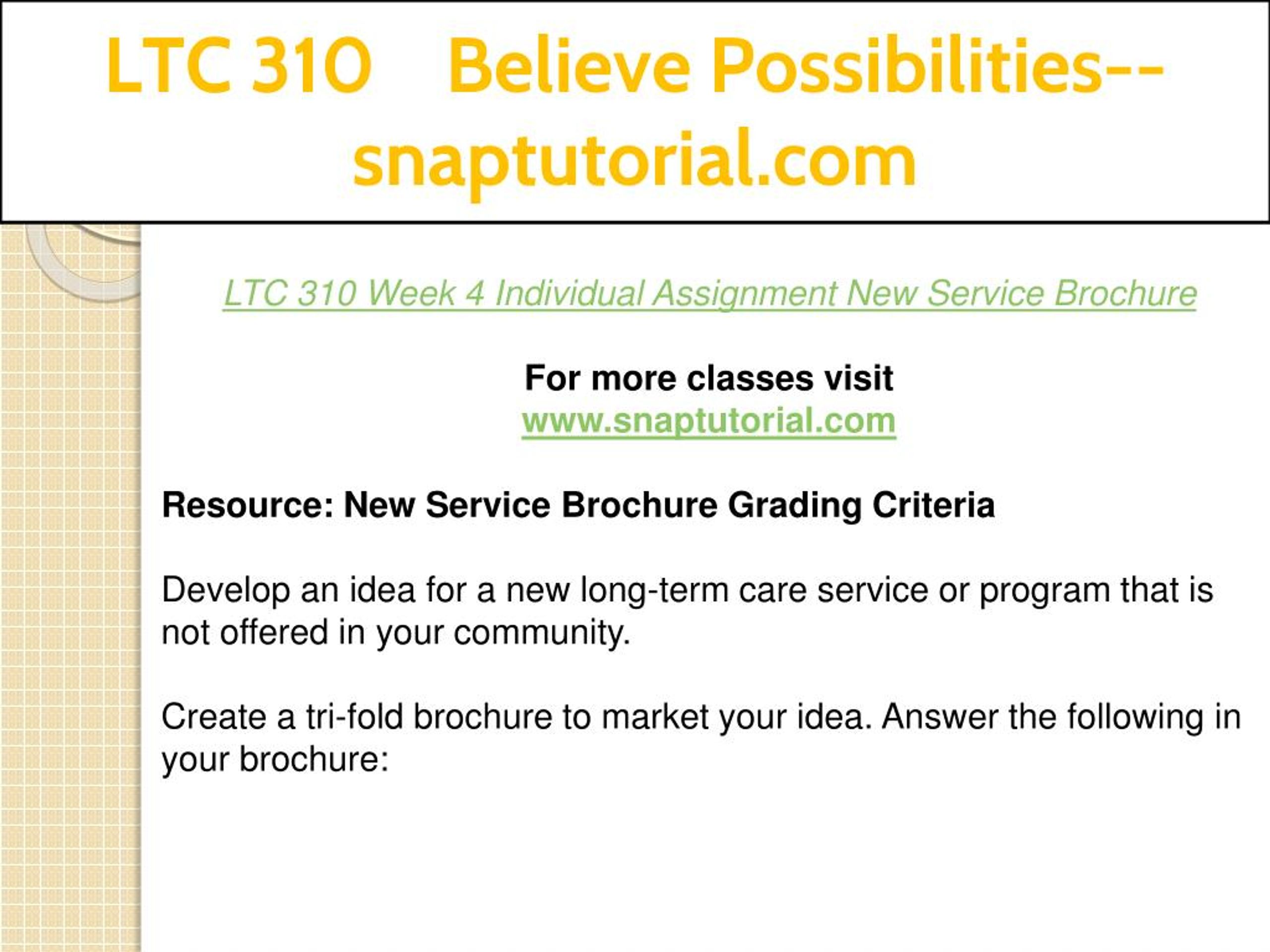 LTC 310 Believe Possibilities--snaptutorial.com

LTC 310 Week 4 Individual Assignment New Service Brochure

For more classes visit
www.snaptutorial.com

Resource: New Service Brochure Grading Criteria

Develop an idea for a new long-term care service or program that is not offered in your community.

Create a tri-fold brochure to market your idea. Answer the following in your brochure: